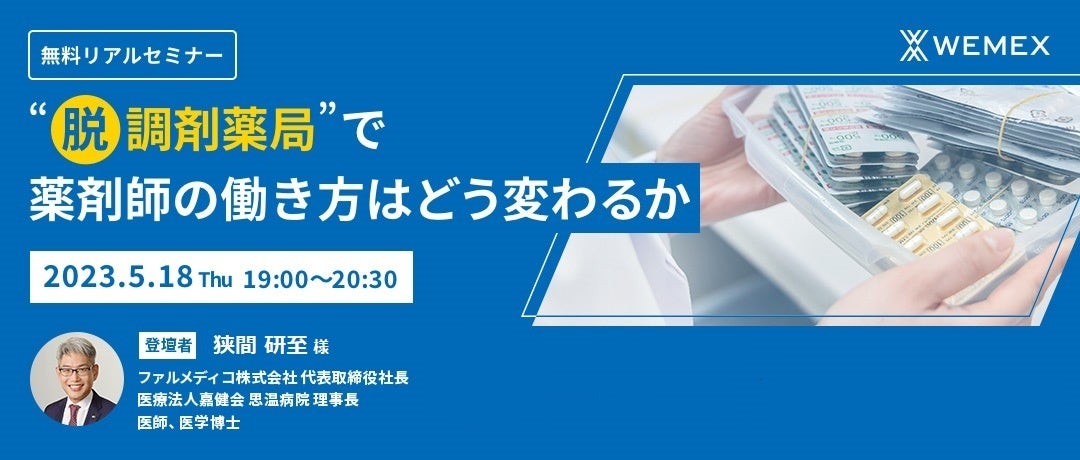 無料リアルセミナー

WEMEX

“脱調剤薬局”で
薬剤師の働き方はどう変わるか

2023.5.18 Thu 19:00～20:30

登壇者 狭間 研至 様

ファルメディコ株式会社 代表取締役社長
医療法人嘉健会 思温病院 理事長
医師、医学博士